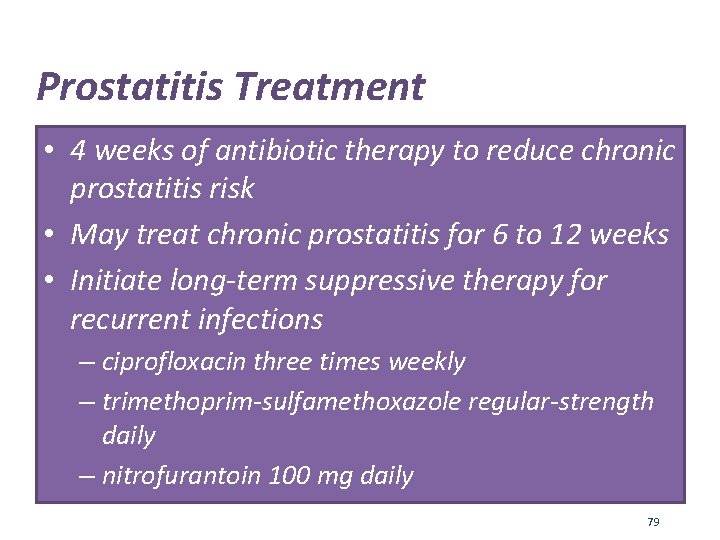 Prostatitis Treatment

• 4 weeks of antibiotic therapy to reduce chronic prostatitis risk
• May treat chronic prostatitis for 6 to 12 weeks
• Initiate long-term suppressive therapy for recurrent infections
– ciprofloxacin three times weekly
– trimethoprim-sulfamethoxazole regular-strength daily
– nitrofurantoin 100 mg daily

79